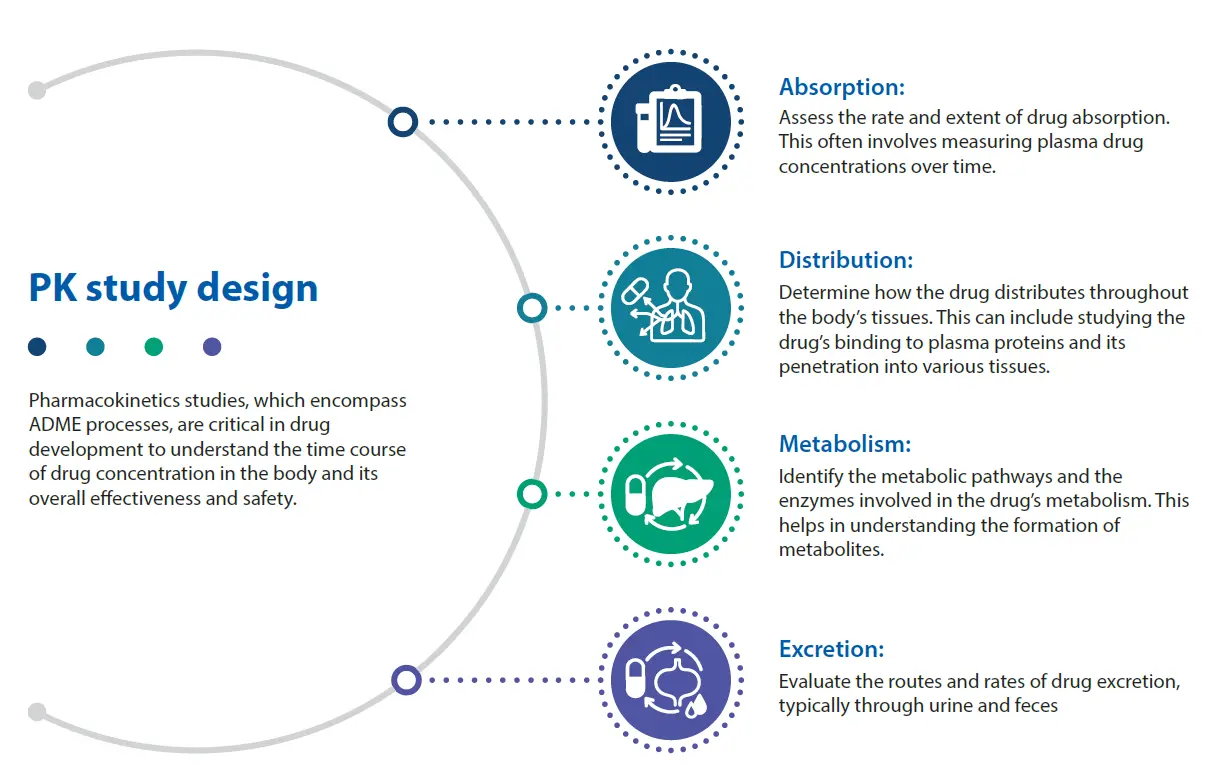 PK study design

Pharmacokinetics studies, which encompass ADME processes, are critical in drug development to understand the time course of drug concentration in the body and its overall effectiveness and safety.

Absorption:
Assess the rate and extent of drug absorption. This often involves measuring plasma drug concentrations over time.

Distribution:
Determine how the drug distributes throughout the body's tissues. This can include studying the drug's binding to plasma proteins and its penetration into various tissues.

Metabolism:
Identify the metabolic pathways and the enzymes involved in the drug's metabolism. This helps in understanding the formation of metabolites.

Excretion:
Evaluate the routes and rates of drug excretion, typically through urine and feces